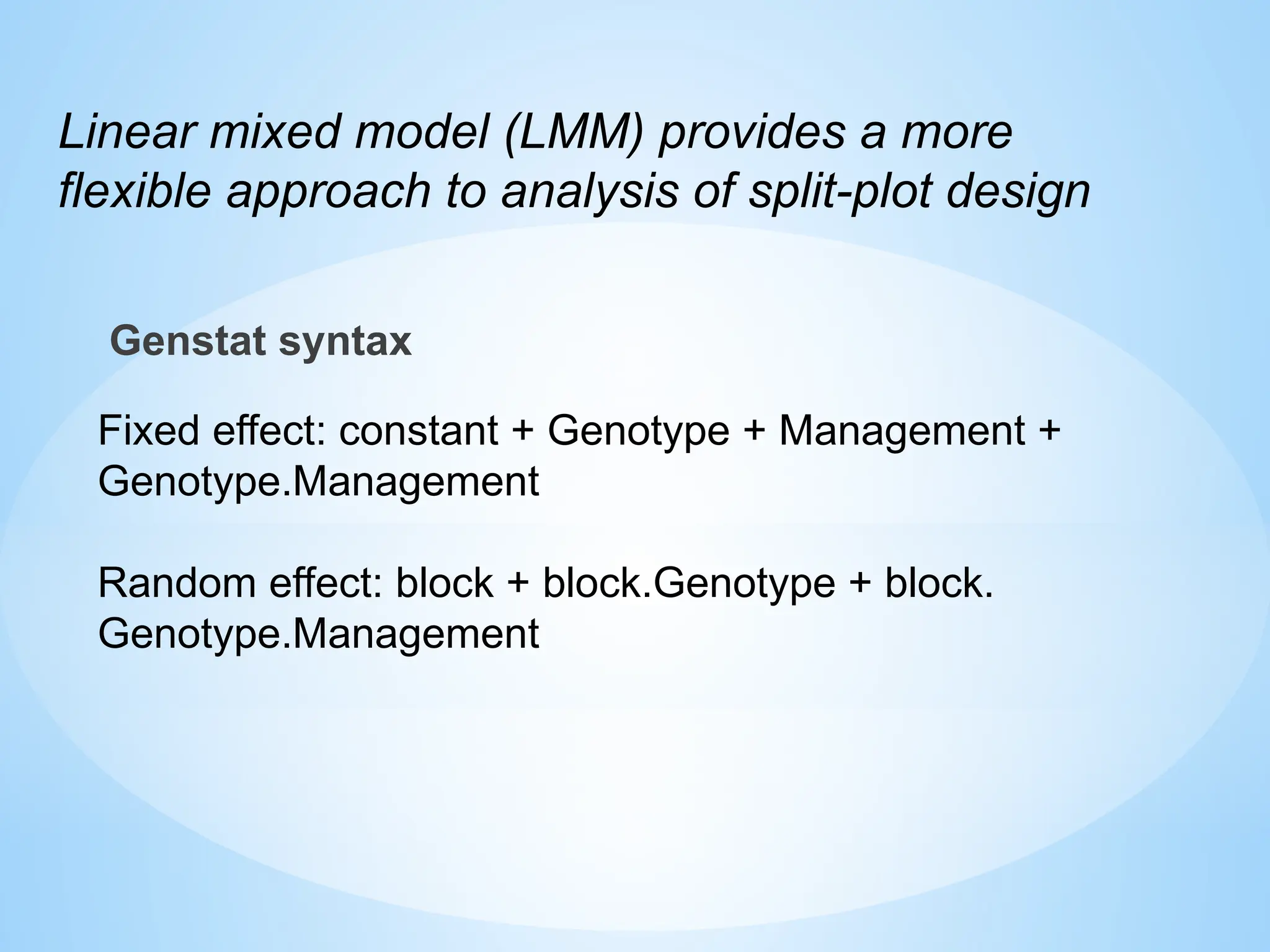 Linear mixed model (LMM) provides a more flexible approach to analysis of split-plot design

Genstat syntax

Fixed effect: constant + Genotype + Management + Genotype.Management

Random effect: block + block.Genotype + block. Genotype.Management